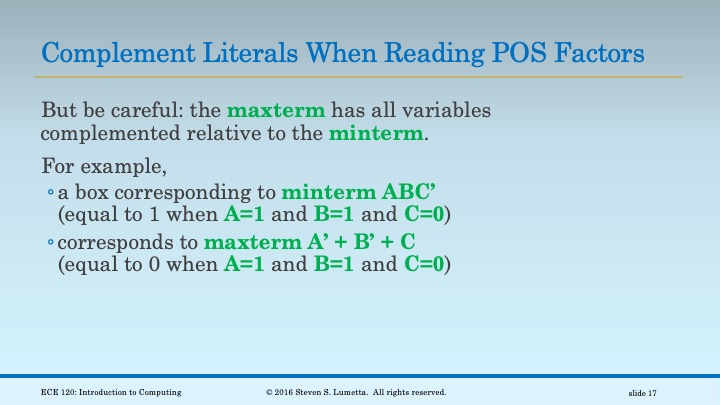 Complement Literals When Reading POS Factors

But be careful: the maxterm has all variables complemented relative to the minterm.

For example,

◦ a box corresponding to minterm ABC’ (equal to 1 when A=1 and B=1 and C=0)

◦ corresponds to maxterm A’ + B’ + C (equal to 0 when A=1 and B=1 and C=0)

ECE 120: Introduction to Computing © 2016 Steven S. Lumetta. All rights reserved. slide 17